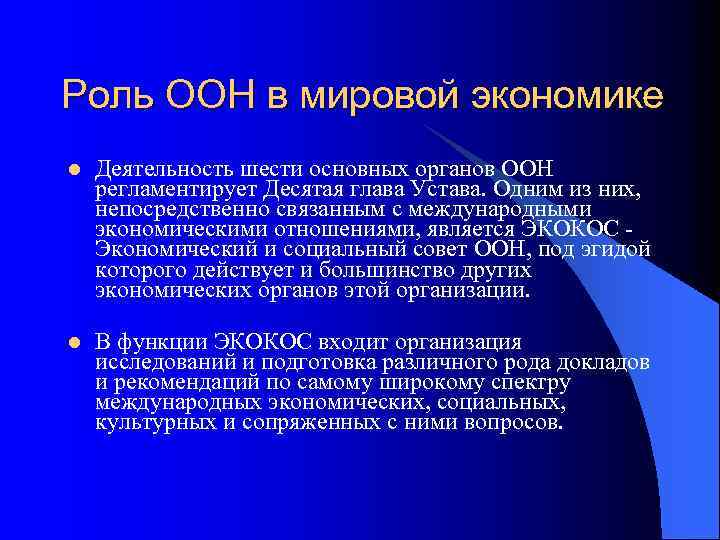 Роль ООН в мировой экономике

Деятельность шести основных органов ООН регламентирует Десятая глава Устава. Одним из них, непосредственно связанным с международными экономическими отношениями, является ЭКОКОС - Экономический и социальный совет ООН, под эгидой которого действует и большинство других экономических органов этой организации.

В функции ЭКОКОС входит организация исследований и подготовка различного рода докладов и рекомендаций по самому широкому спектру международных экономических, социальных, культурных и сопряженных с ними вопросов.